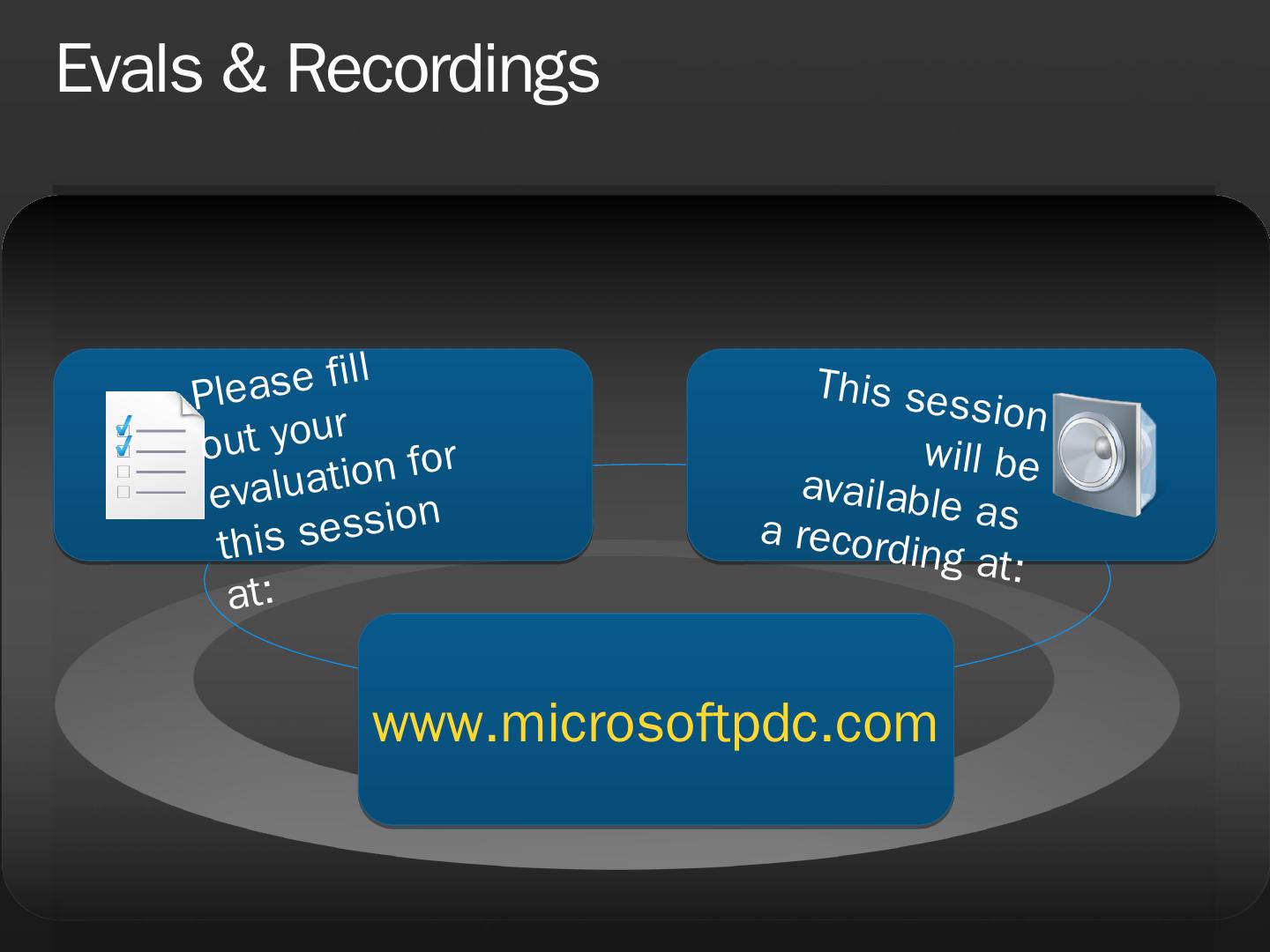 Evals & Recordings

Please fill out your evaluation for this session at:

This session will be available as a recording at:

www.microsoftpdc.com